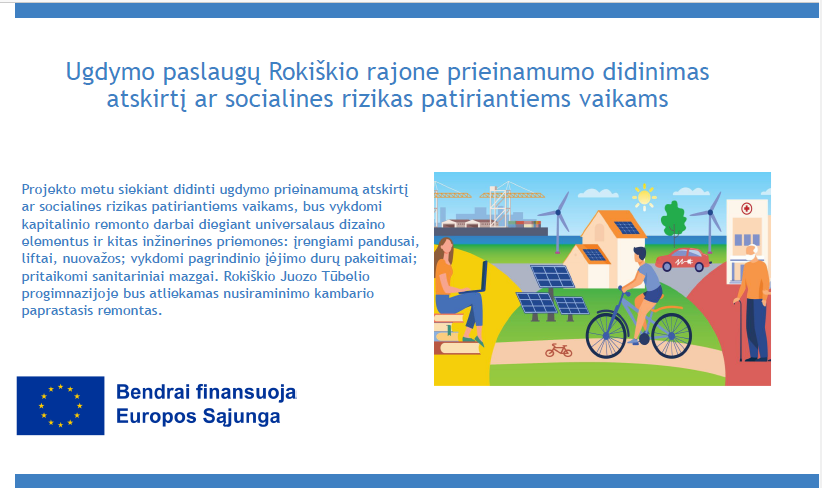 Ugdymo paslaugų Rokiškio rajone prieinamumo didinimas atskirtį ar socialines rizikas patiriantiems vaikams

Projekto metu siekiant didinti ugdymo prieinamumą atskirtį ar socialines rizikas patiriantiems vaikams, bus vykdomi kapitalinio remonto darbai diegiant universalaus dizaino elementus ir kitas inžinerines priemones: įrengiami pandusai, liftai, nuovažos; vykdomi pagrindinio įėjimo durų pakeitimai; pritaikomi sanitariniai mazgai. Rokiškio Juozo Tūbelio progimnazijoje bus atliekamas nusiraminimo kambario paprastasis remontas.

Bendrai finansuoja
Europos Sąjunga